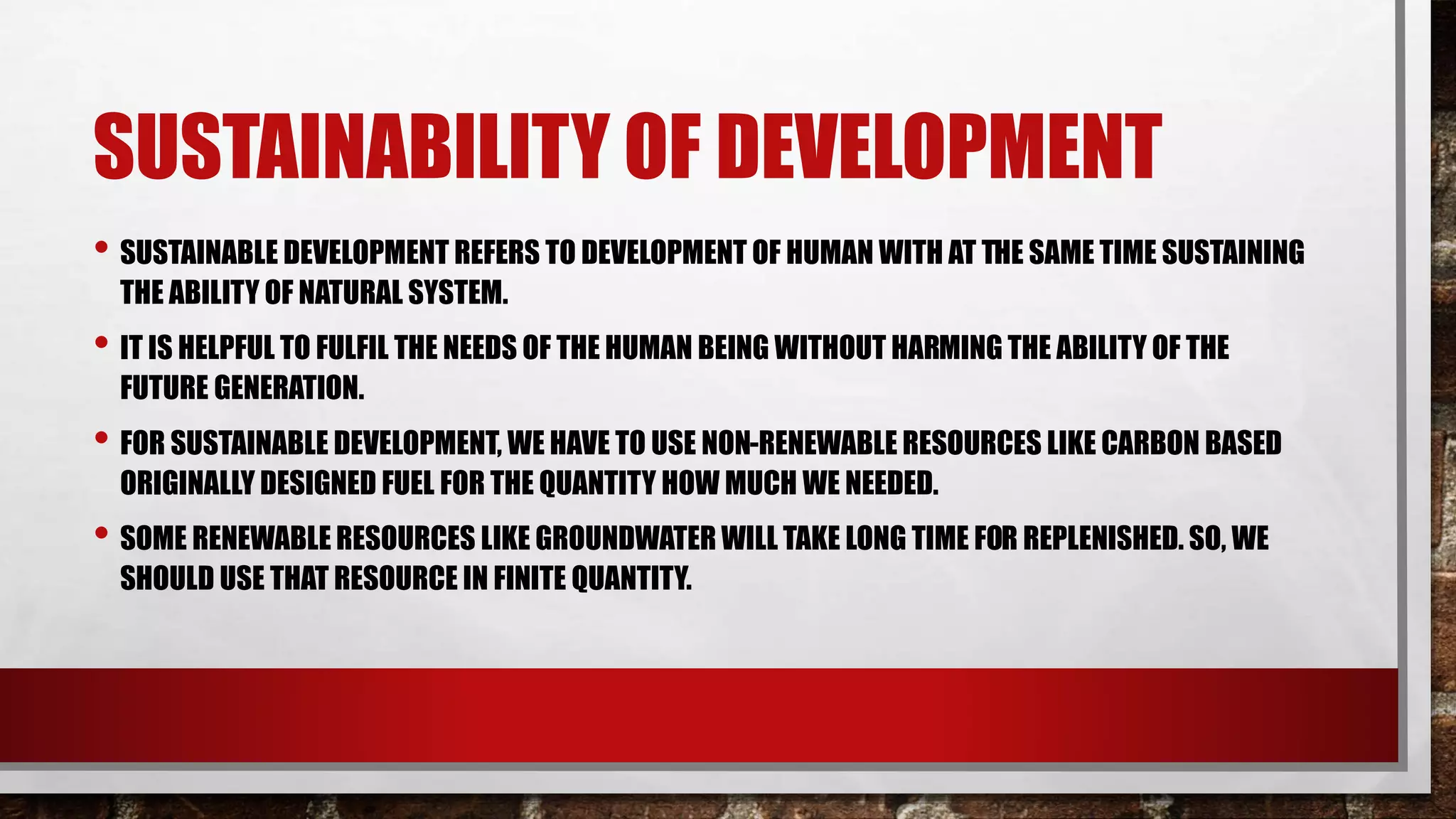 SUSTAINABILITY OF DEVELOPMENT

• SUSTAINABLE DEVELOPMENT REFERS TO DEVELOPMENT OF HUMAN WITH AT THE SAME TIME SUSTAINING THE ABILITY OF NATURAL SYSTEM.

• IT IS HELPFUL TO FULFIL THE NEEDS OF THE HUMAN BEING WITHOUT HARMING THE ABILITY OF THE FUTURE GENERATION.

• FOR SUSTAINABLE DEVELOPMENT, WE HAVE TO USE NON-RENEWABLE RESOURCES LIKE CARBON BASED ORIGINALLY DESIGNED FUEL FOR THE QUANTITY HOW MUCH WE NEEDED.

• SOME RENEWABLE RESOURCES LIKE GROUNDWATER WILL TAKE LONG TIME FOR REPLENISHED. SO, WE SHOULD USE THAT RESOURCE IN FINITE QUANTITY.